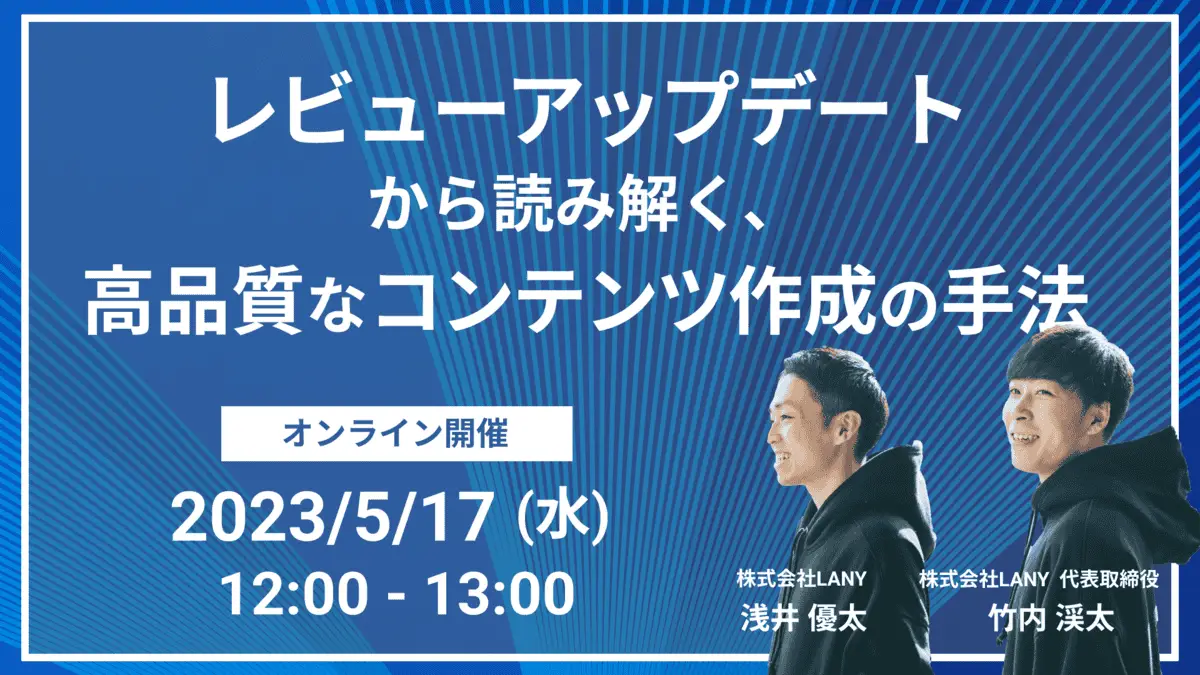 レビューアップデート
から読み解く、
高品質なコンテンツ作成の手法

オンライン開催

2023/5/17 (水)
12:00 - 13:00

株式会社LANY
浅井 優太

株式会社LANY 代表取締役
竹内 渓太